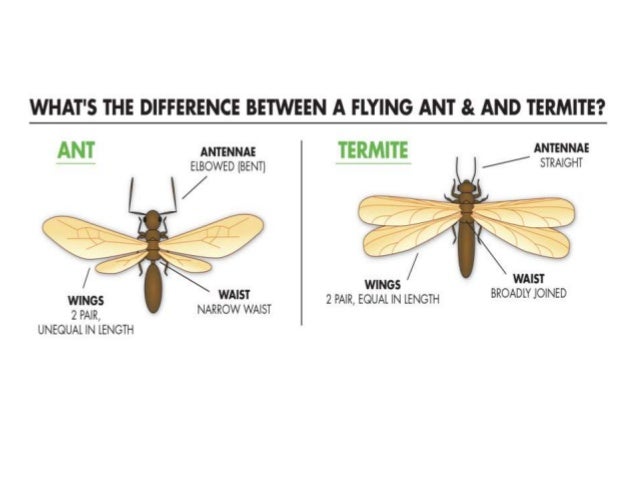 WHAT'S THE DIFFERENCE BETWEEN A FLYING ANT & AND TERMITE?

ANT

ANTENNAE
ELBOWED (BENT)

WINGS
2 PAIR,
UNEQUAL IN LENGTH

WAIST
NARROW WAIST

TERMITE

ANTENNAE
STRAIGHT

WINGS
2 PAIR, EQUAL IN LENGTH

WAIST
BROADLY JOINED